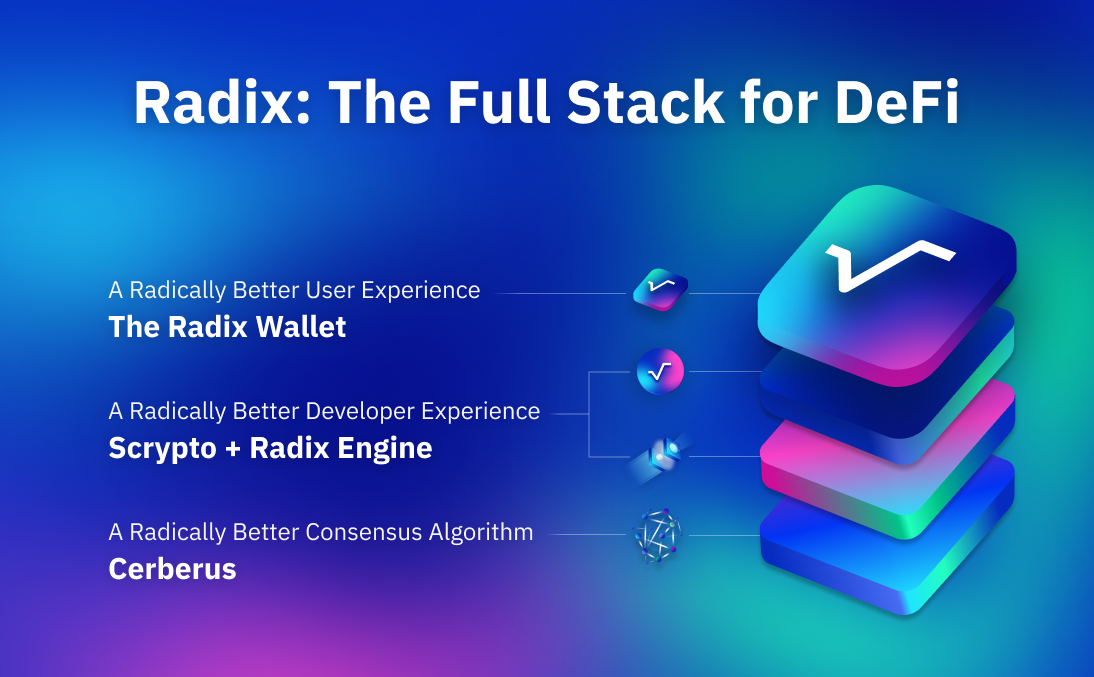 Radix: The Full Stack for DeFi

A Radically Better User Experience
The Radix Wallet

A Radically Better Developer Experience
Scrypto + Radix Engine

A Radically Better Consensus Algorithm
Cerberus